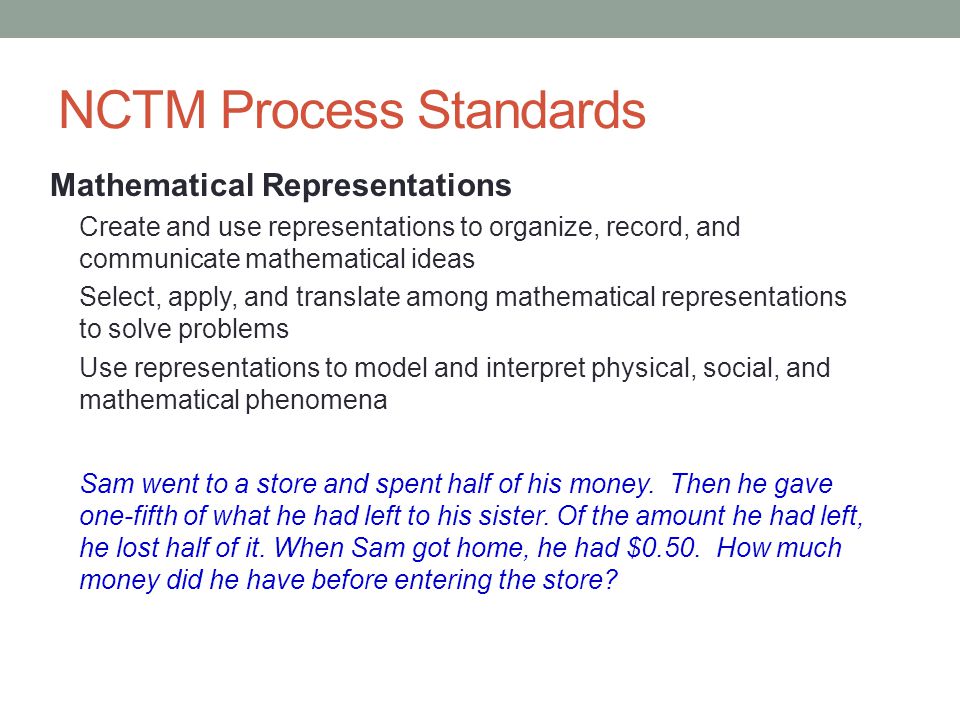 NCTM Process Standards

Mathematical Representations

Create and use representations to organize, record, and communicate mathematical ideas

Select, apply, and translate among mathematical representations to solve problems

Use representations to model and interpret physical, social, and mathematical phenomena

Sam went to a store and spent half of his money. Then he gave one-fifth of what he had left to his sister. Of the amount he had left, he lost half of it. When Sam got home, he had \$0.50. How much money did he have before entering the store?